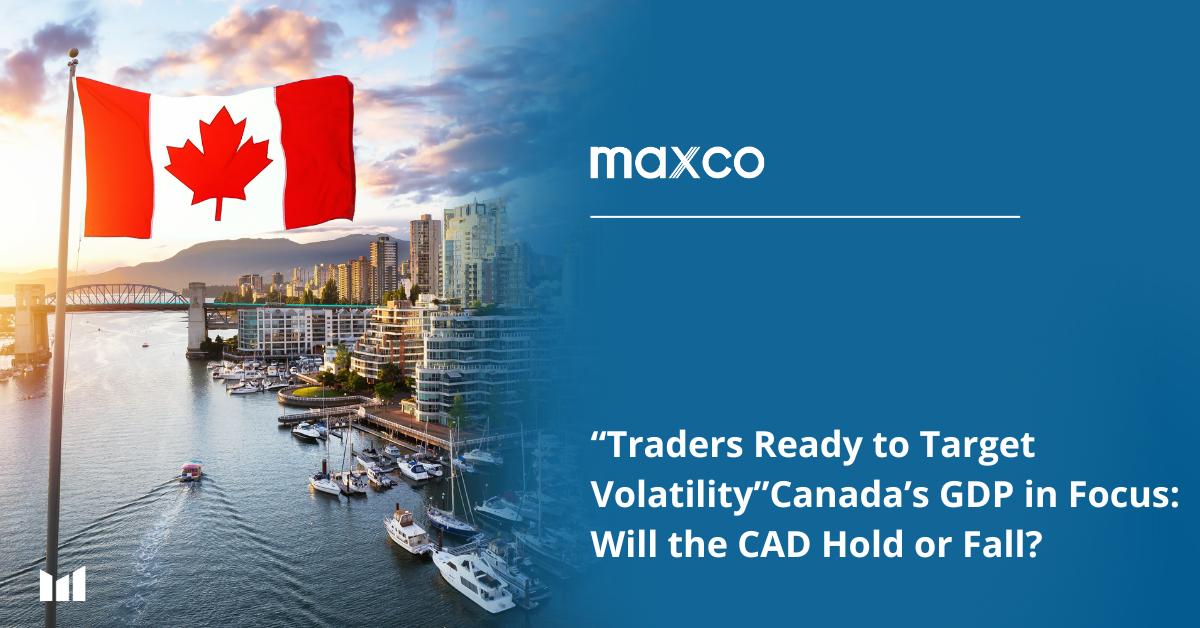 maxco

“Traders Ready to Target Volatility”Canada’s GDP in Focus: Will the CAD Hold or Fall?